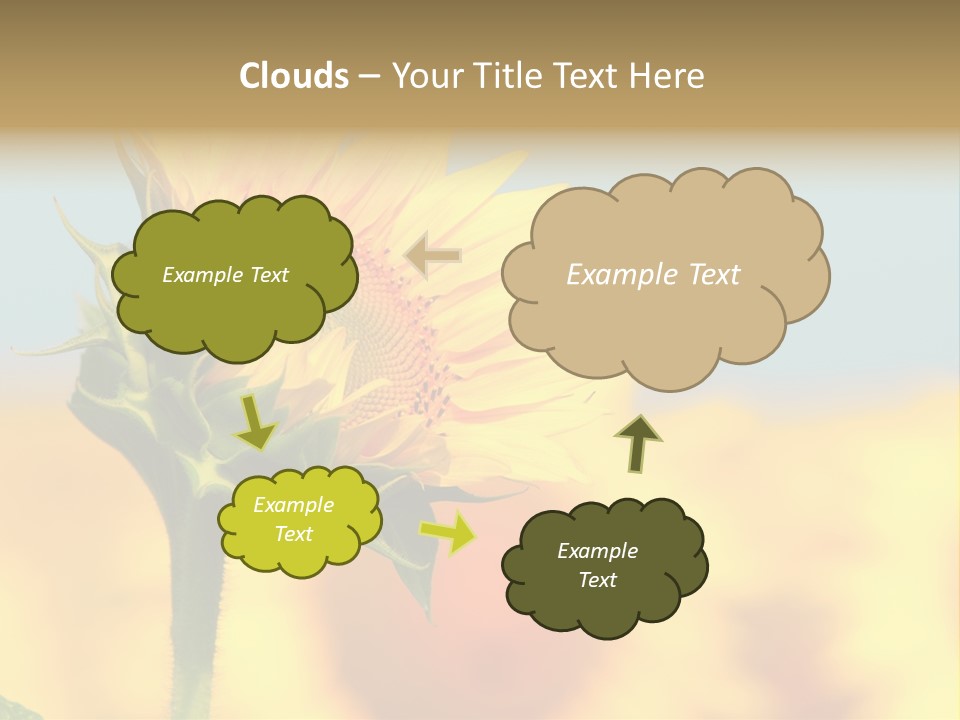 Clouds – Your Title Text Here

Example Text

Example Text

Example Text

Example Text